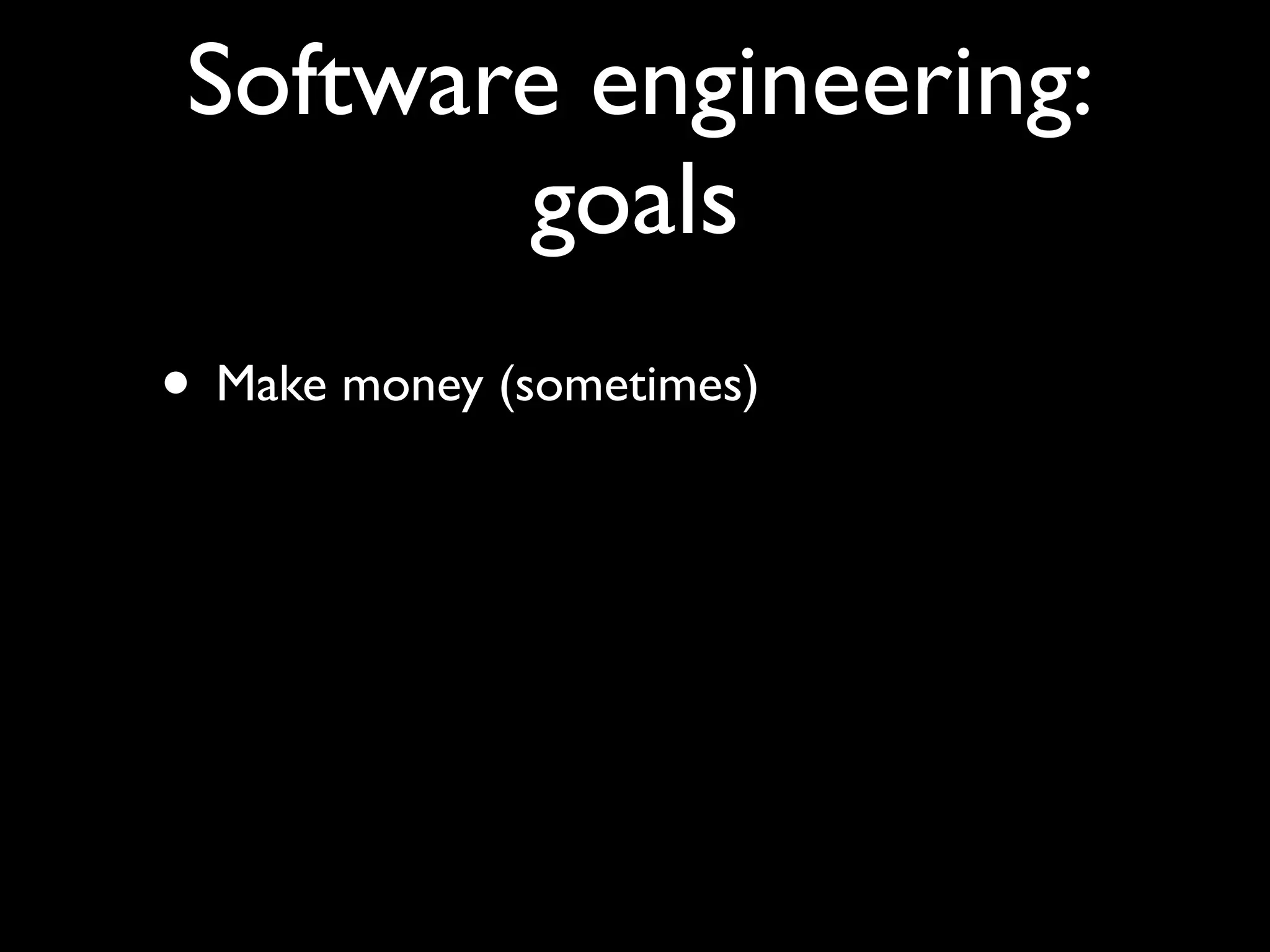 Software engineering: goals

• Make money (sometimes)